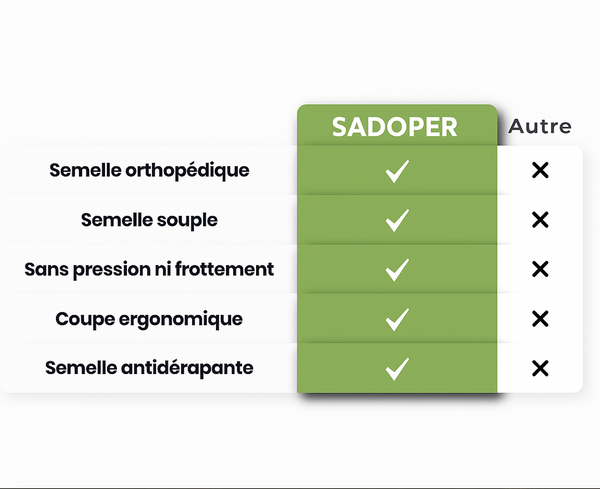 | | SADOPER | Autre |
|---|---|---|
| Semelle orthopédique | ✓ | ✕ |
| Semelle souple | ✓ | ✕ |
| Sans pression ni frottement | ✓ | ✕ |
| Coupe ergonomique | ✓ | ✕ |
| Semelle antidérapante | ✓ | ✕ |